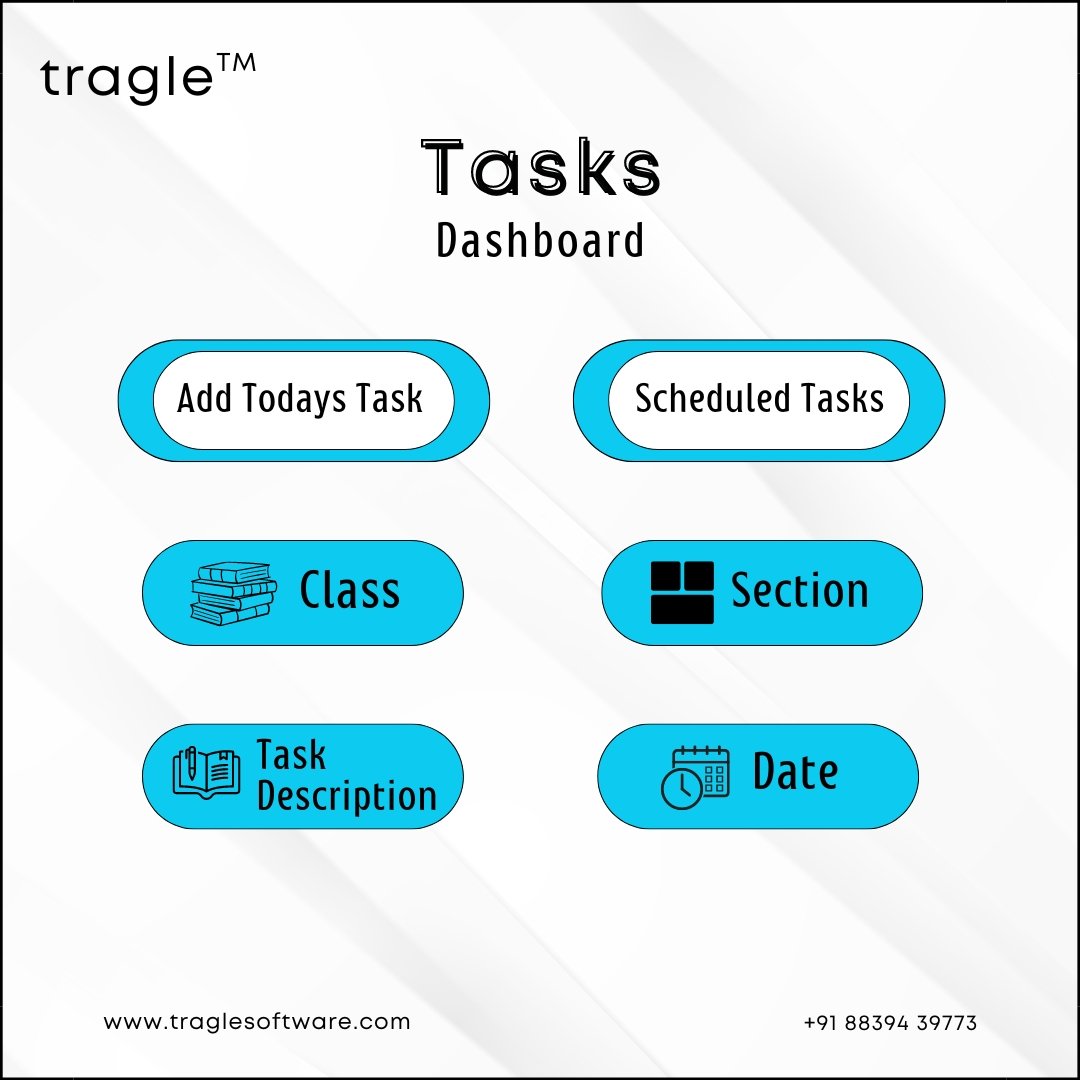 tragle™

Tasks
Dashboard

Add Todays Task

Scheduled Tasks

Class

Section

Task Description

Date

www.traglesoftware.com

+91 88394 39773